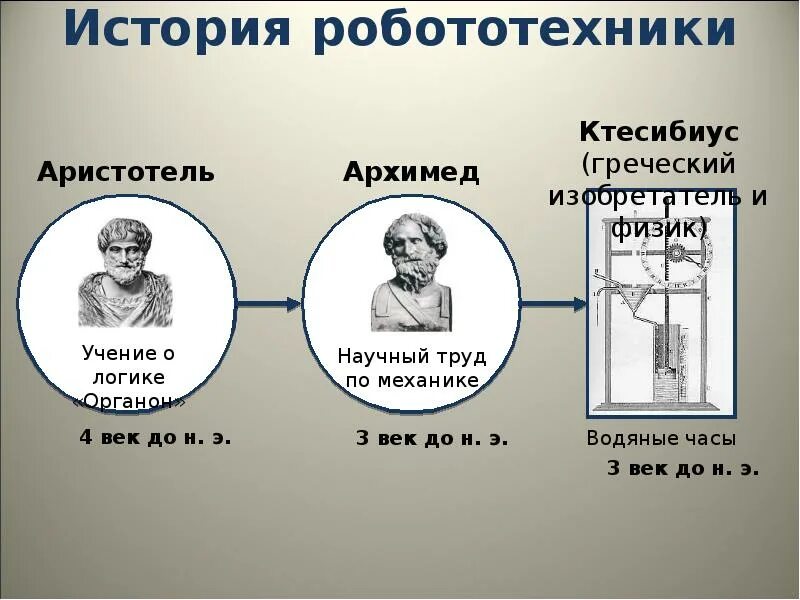 История робототехники

Аристотель

Учение о логике «Органон»

4 век до н. э.

Архимед

Научный труд по механике

3 век до н. э.

Ктесибиус (греческий изобретатель и физик)

Водяные часы

3 век до н. э.